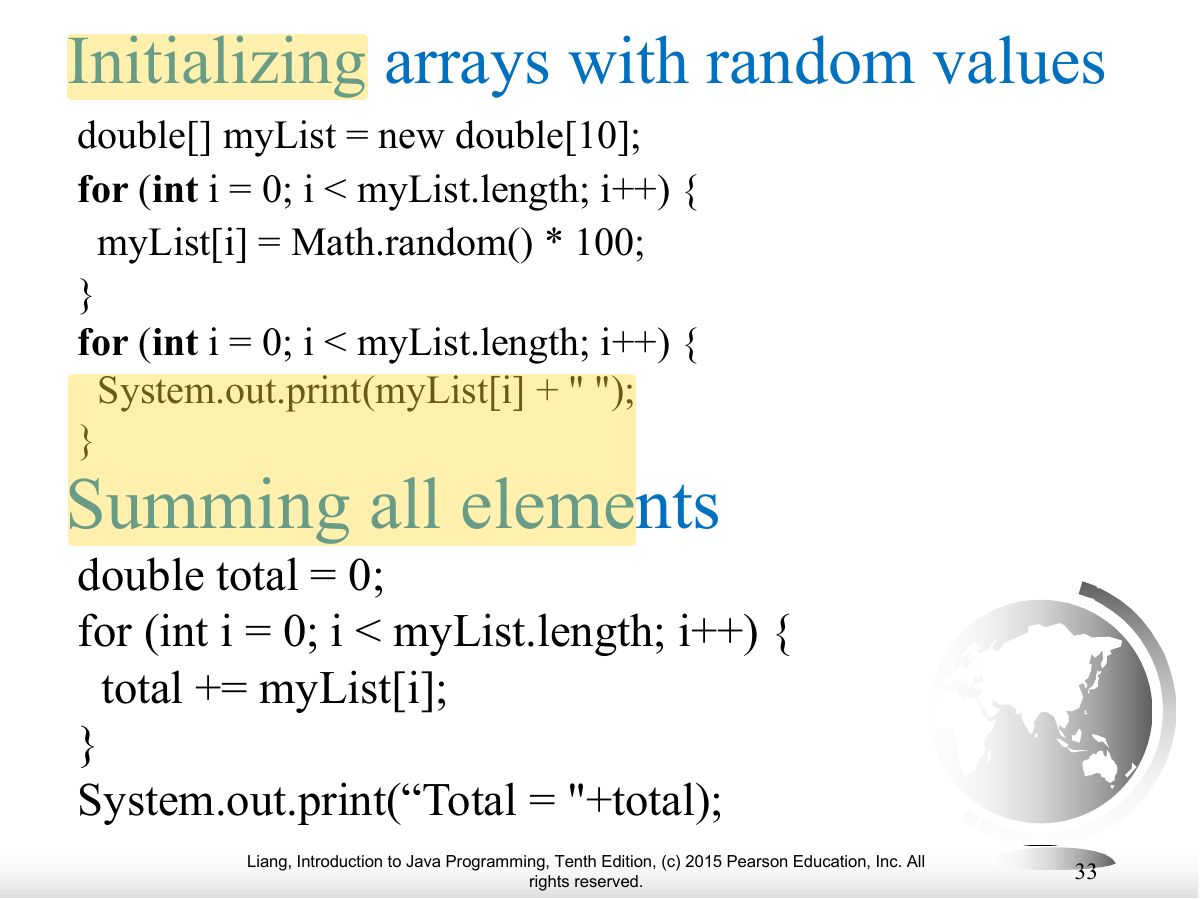 Initializing arrays with random values

double[] myList = new double[10];
for (int i = 0; i < myList.length; i++) {
  myList[i] = Math.random() * 100;
}
for (int i = 0; i < myList.length; i++) {
  System.out.print(myList[i] + " ");
}

Summing all elements

double total = 0;
for (int i = 0; i < myList.length; i++) {
  total += myList[i];
}
System.out.print("Total = "+total);

Liang, Introduction to Java Programming, Tenth Edition, (c) 2015 Pearson Education, Inc. All rights reserved.

33